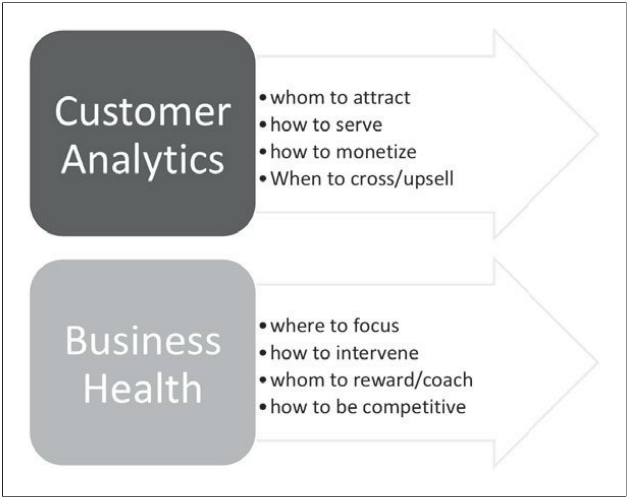 Customer Analytics

• whom to attract
• how to serve
• how to monetize
• When to cross/upsell

Business Health

• where to focus
• how to intervene
• whom to reward/coach
• how to be competitive